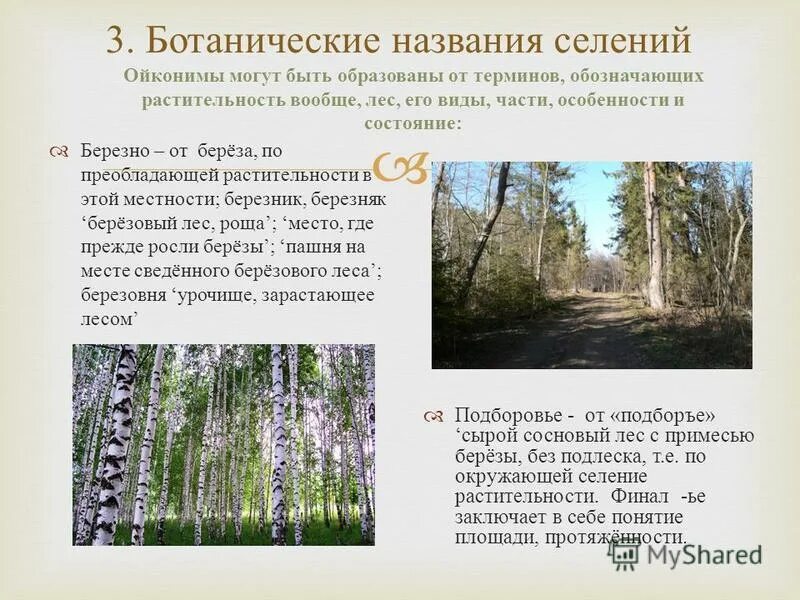 3. Ботанические названия селений

Ойконимы могут быть образованы от терминов, обозначающих растительность вообще, лес, его виды, части, особенности и состояние:

Березно – от берёза, по преобладающей растительности в этой местности; березник, березняк ‘берёзовый лес, роща’; ‘место, где прежде росли берёзы’; ‘пашня на месте сведённого берёзового леса’; березовня ‘урочище, зарастающее лесом’

Подборовье - от «подборъе» ‘сырой сосновый лес с примесью берёзы, без подлеска, т.е. по окружающей селение растительности. Финал -ье заключает в себе понятие площади, протяжённости.

MyShared